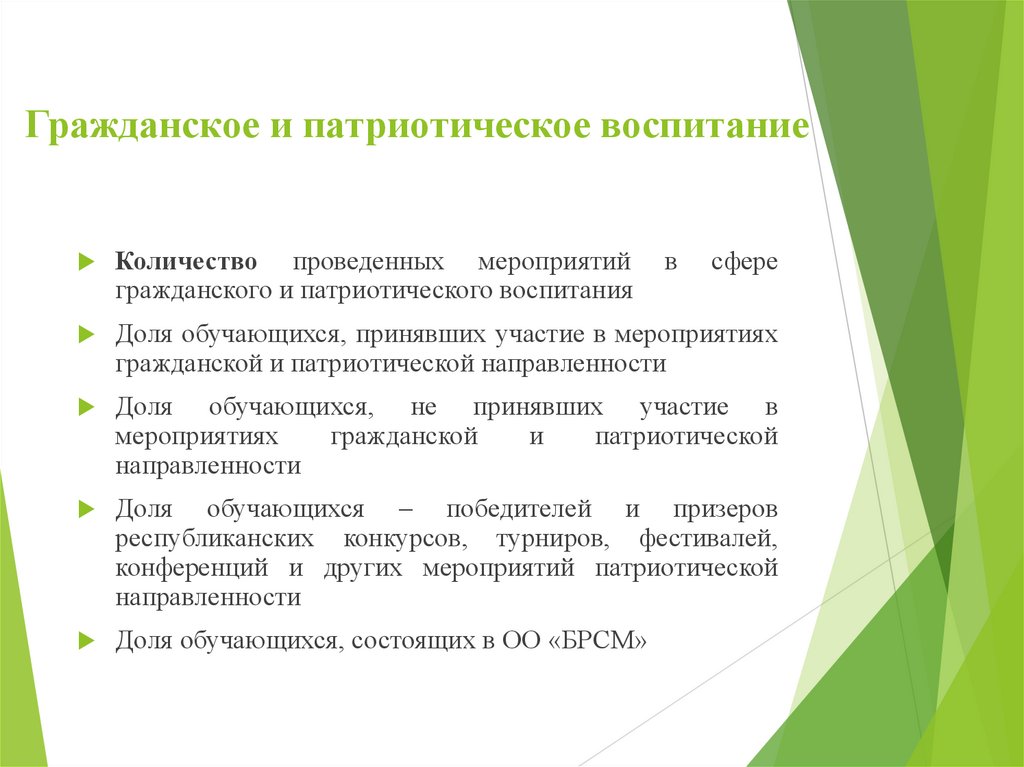 Гражданское и патриотическое воспитание

Количество проведенных мероприятий в сфере гражданского и патриотического воспитания

Доля обучающихся, принявших участие в мероприятиях гражданской и патриотической направленности

Доля обучающихся, не принявших участие в мероприятиях гражданской и патриотической направленности

Доля обучающихся – победителей и призеров республиканских конкурсов, турниров, фестивалей, конференций и других мероприятий патриотической направленности

Доля обучающихся, состоящих в ОО «БРСМ»